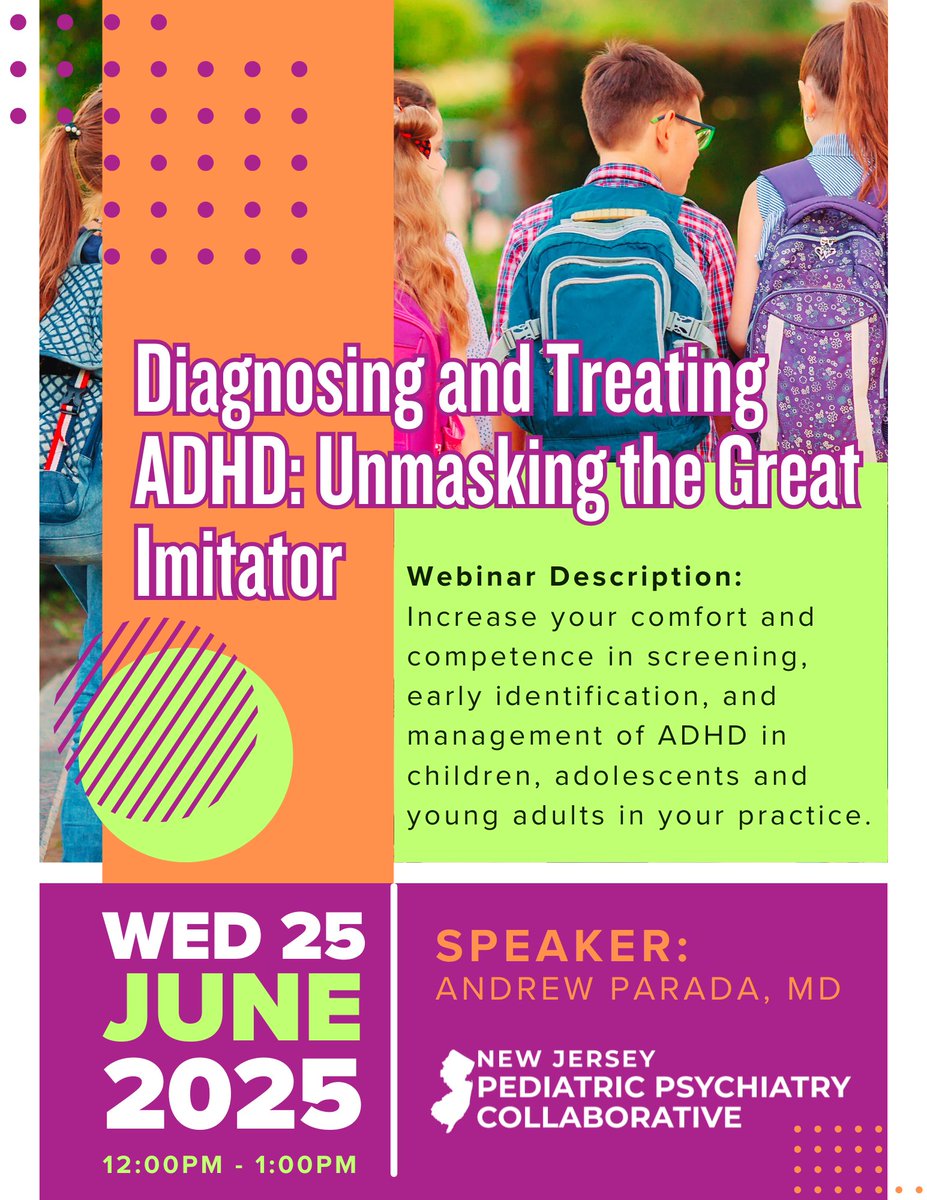 Diagnosing and Treating ADHD: Unmasking the Great Imitator

Webinar Description:
Increase your comfort and competence in screening, early identification, and management of ADHD in children, adolescents and young adults in your practice.

WED 25 JUNE 2025

12:00PM - 1:00PM

SPEAKER:
ANDREW PARADA, MD

NEW JERSEY
PEDIATRIC PSYCHIATRY COLLABORATIVE